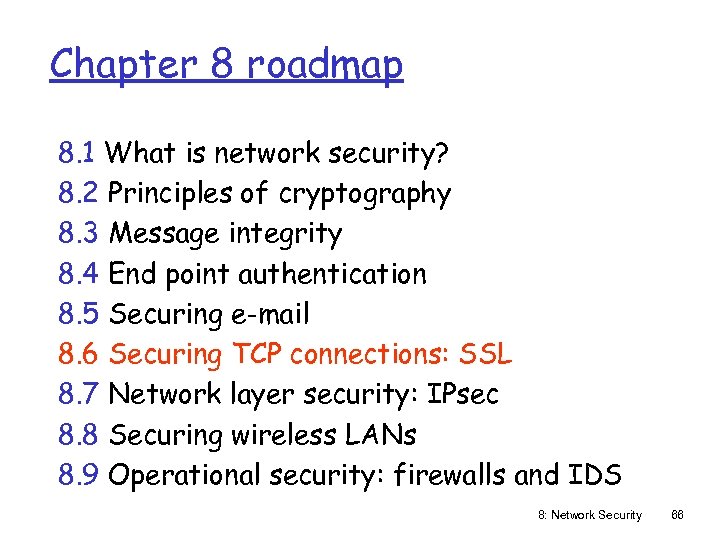 Chapter 8 roadmap

8.1 What is network security?
8.2 Principles of cryptography
8.3 Message integrity
8.4 End point authentication
8.5 Securing e-mail
8.6 Securing TCP connections: SSL
8.7 Network layer security: IPsec
8.8 Securing wireless LANs
8.9 Operational security: firewalls and IDS

8: Network Security 66